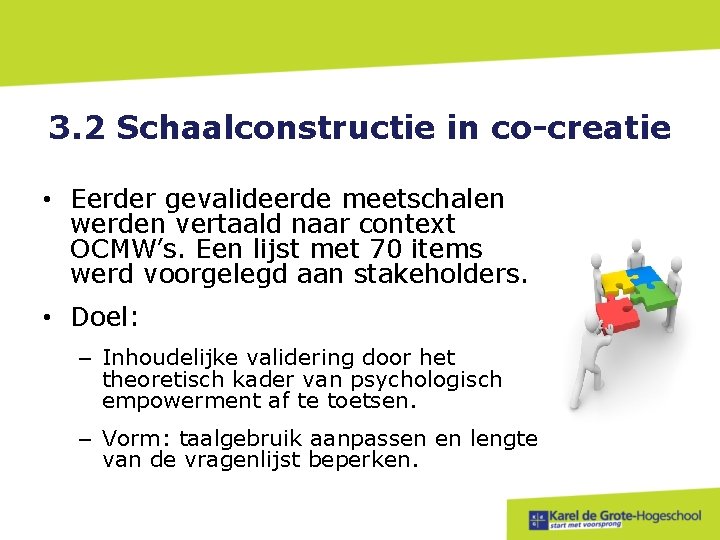 3.2 Schaalconstructie in co-creatie

• Eerder gevalideerde meetschalen werden vertaald naar context OCMW's. Een lijst met 70 items werd voorgelegd aan stakeholders.

• Doel:

– Inhoudelijke validering door het theoretisch kader van psychologisch empowerment af te toetsen.

– Vorm: taalgebruik aanpassen en lengte van de vragenlijst beperken.

Karel de Grote-Hogeschool
start met voorsprong